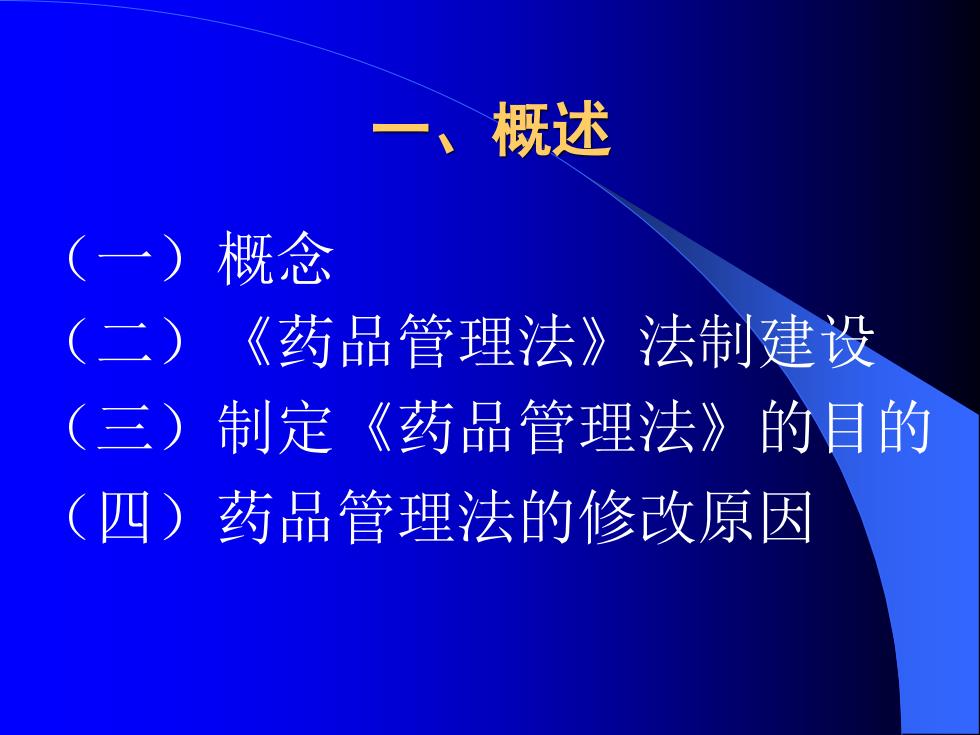 一、概述

（一）概念
（二）《药品管理法》法制建设
（三）制定《药品管理法》的目的
（四）药品管理法的修改原因